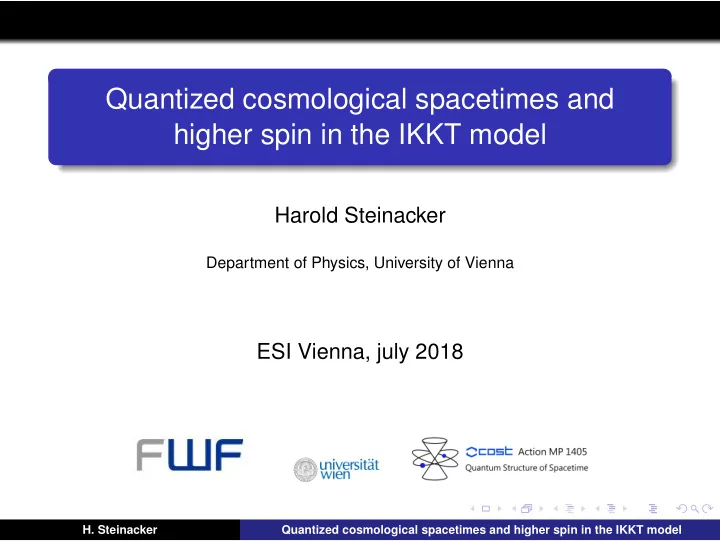 Quantized cosmological spacetimes and higher spin in the IKKT model

Harold Steinacker

Department of Physics, University of Vienna

ESI Vienna, july 2018

FWF

universität wien

cost Action MP 1405
Quantum Structure of Spacetime

H. Steinacker Quantized cosmological spacetimes and higher spin in the IKKT model